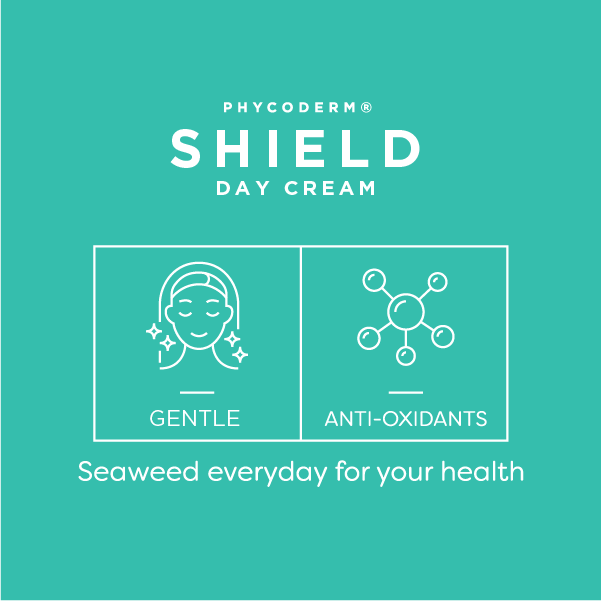 PHYCODERM®
SHIELD
DAY CREAM

GENTLE

ANTI-OXIDANTS

Seaweed everyday for your health